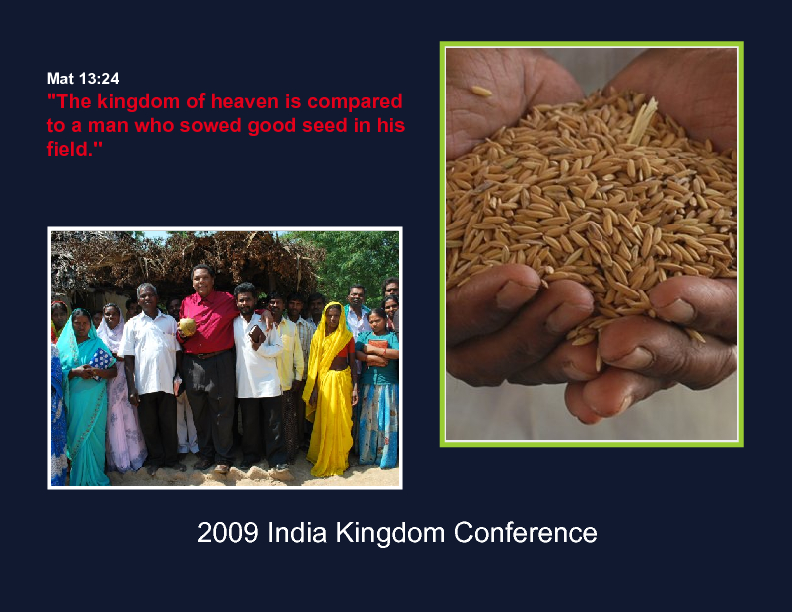 Mat 13:24
"The kingdom of heaven is compared to a man who sowed good seed in his field."

2009 India Kingdom Conference